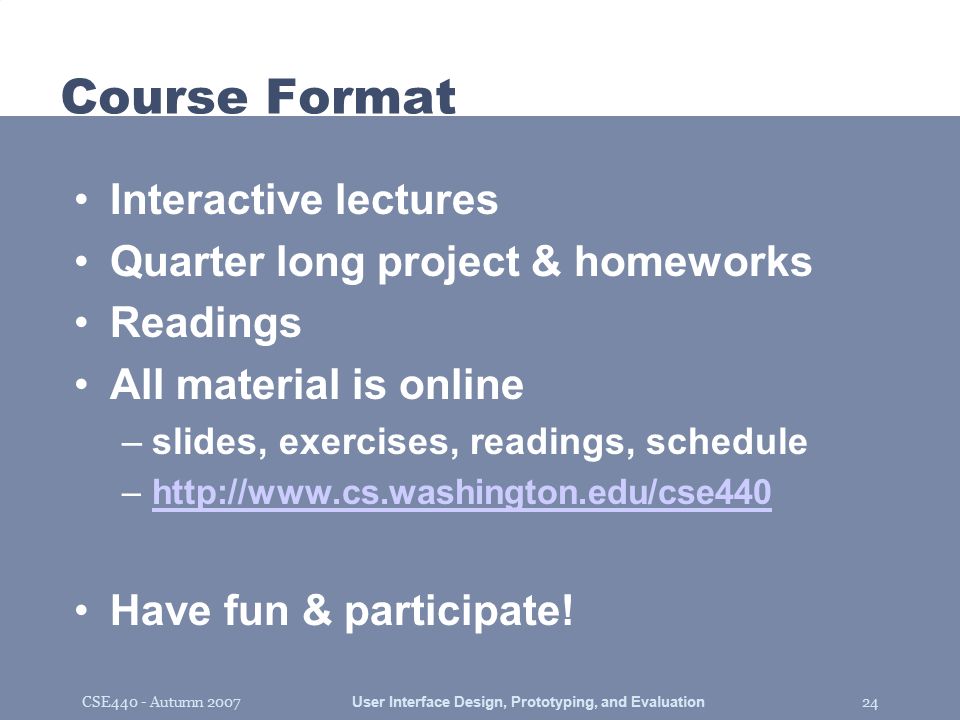 Course Format

• Interactive lectures
• Quarter long project & homeworks
• Readings
• All material is online
– slides, exercises, readings, schedule
– http://www.cs.washington.edu/cse440

• Have fun & participate!

CSE440 - Autumn 2007 User Interface Design, Prototyping, and Evaluation 24